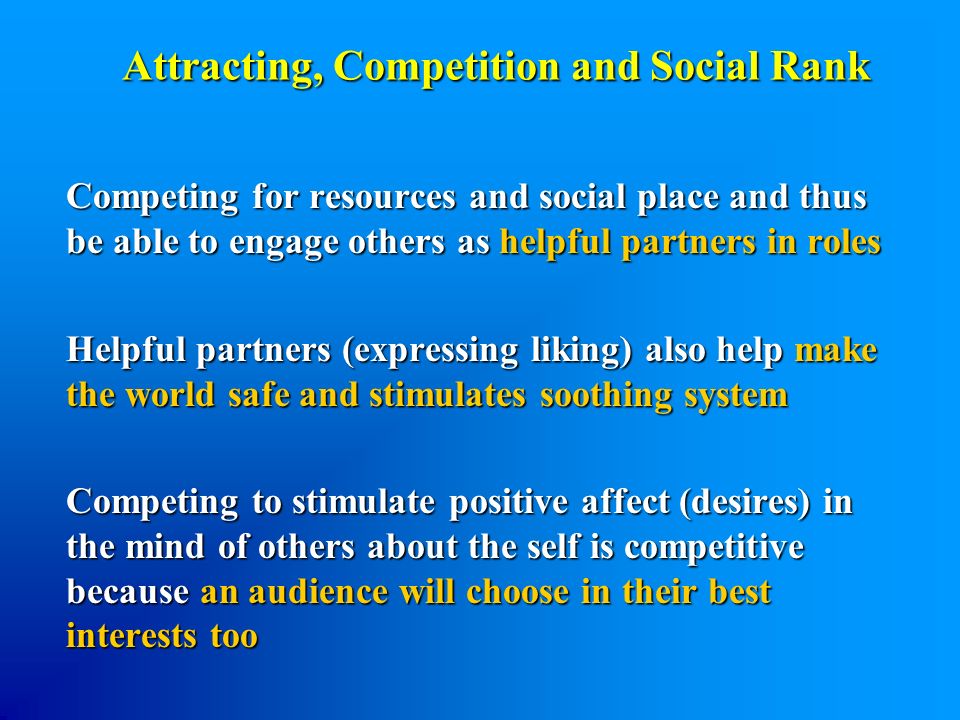 Attracting, Competition and Social Rank

Competing for resources and social place and thus be able to engage others as helpful partners in roles

Helpful partners (expressing liking) also help make the world safe and stimulates soothing system

Competing to stimulate positive affect (desires) in the mind of others about the self is competitive because an audience will choose in their best interests too